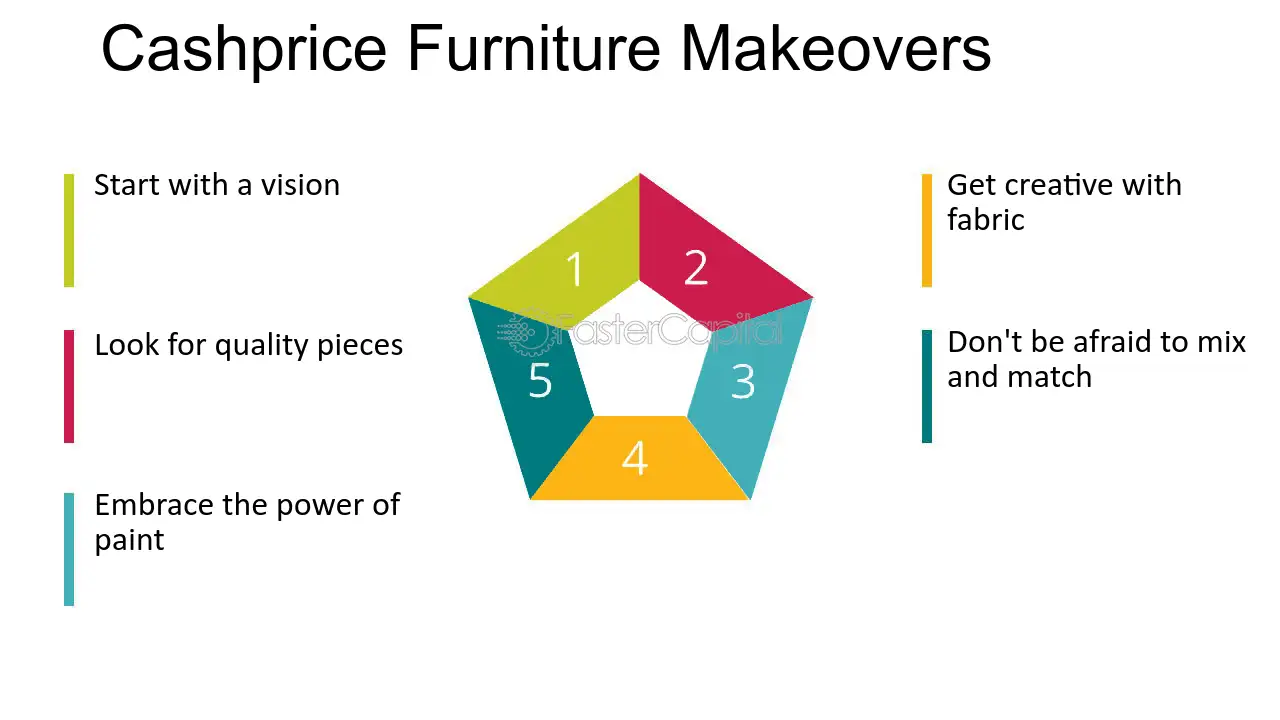 Cashprice Furniture Makeovers

Start with a vision

Look for quality pieces

Embrace the power of paint

1

2

3

4

5

Get creative with fabric

Don't be afraid to mix and match

FasterCapital